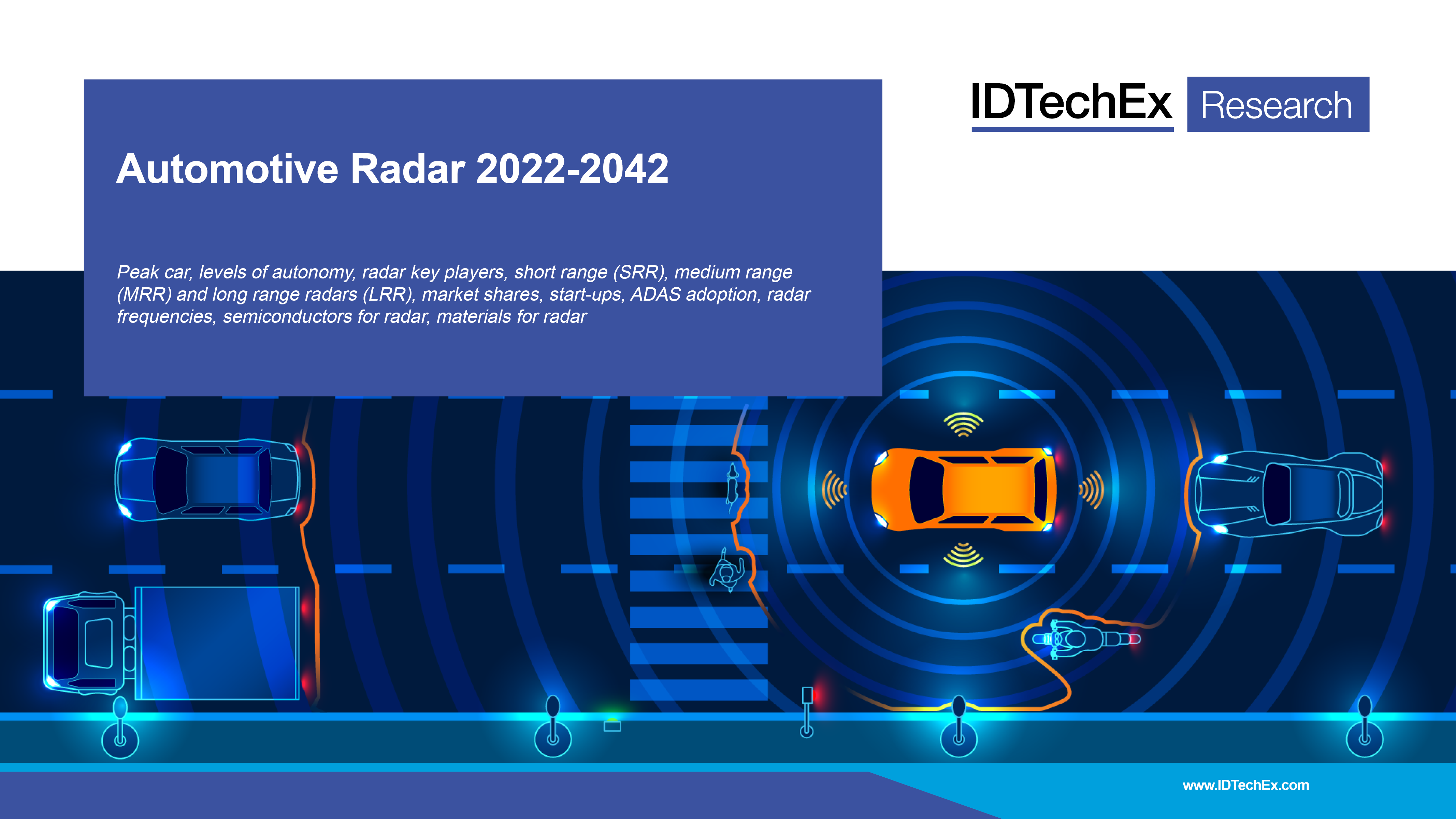 IDTechEx Research

Automotive Radar 2022-2042

Peak car, levels of autonomy, radar key players, short range (SRR), medium range (MRR) and long range radars (LRR), market shares, start-ups, ADAS adoption, radar frequencies, semiconductors for radar, materials for radar

www.IDTechEx.com